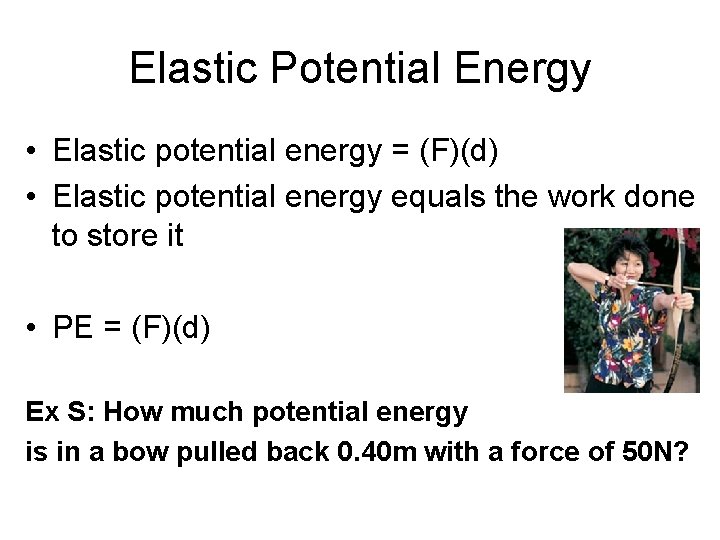 Elastic Potential Energy

• Elastic potential energy = (F)(d)
• Elastic potential energy equals the work done to store it

• PE = (F)(d)

Ex S: How much potential energy is in a bow pulled back 0.40m with a force of 50N?